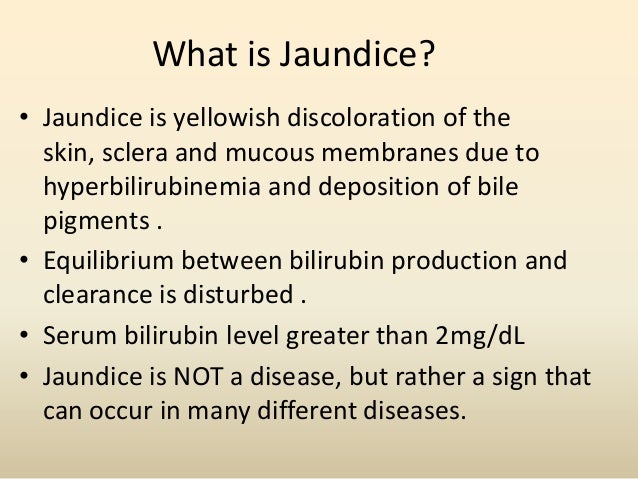 What is Jaundice?

• Jaundice is yellowish discoloration of the skin, sclera and mucous membranes due to hyperbilirubinemia and deposition of bile pigments .
• Equilibrium between bilirubin production and clearance is disturbed .
• Serum bilirubin level greater than 2mg/dL
• Jaundice is NOT a disease, but rather a sign that can occur in many different diseases.